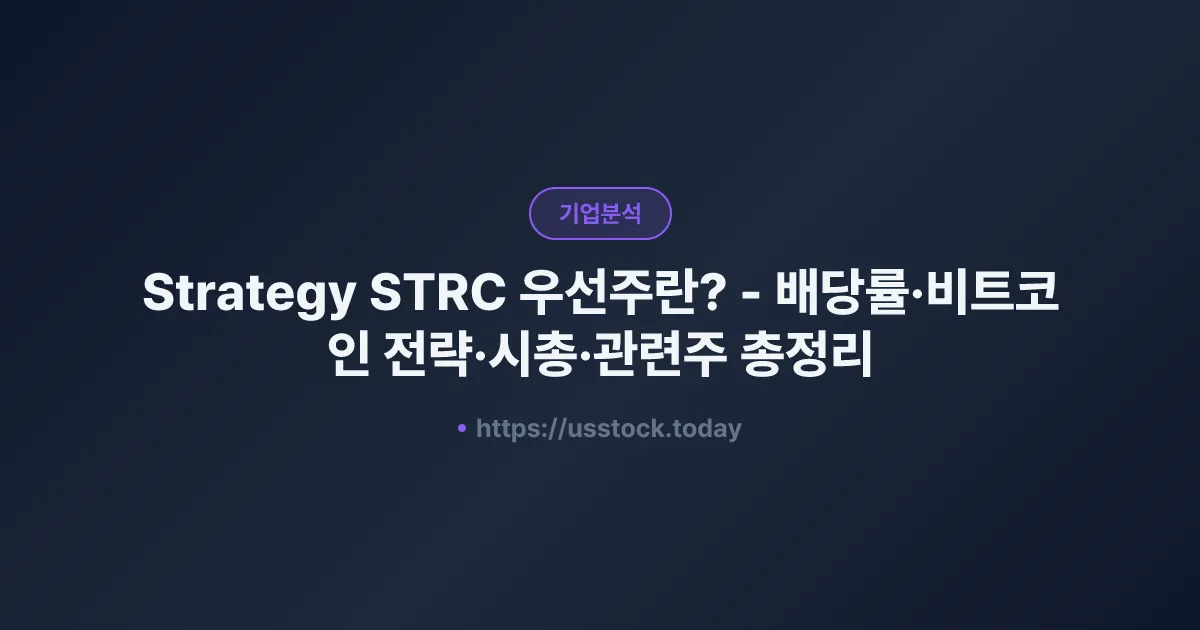 기업분석

Strategy STRC 우선주란? - 배당률·비트코인 전략·시총·관련주 총정리

• https://usstock.today